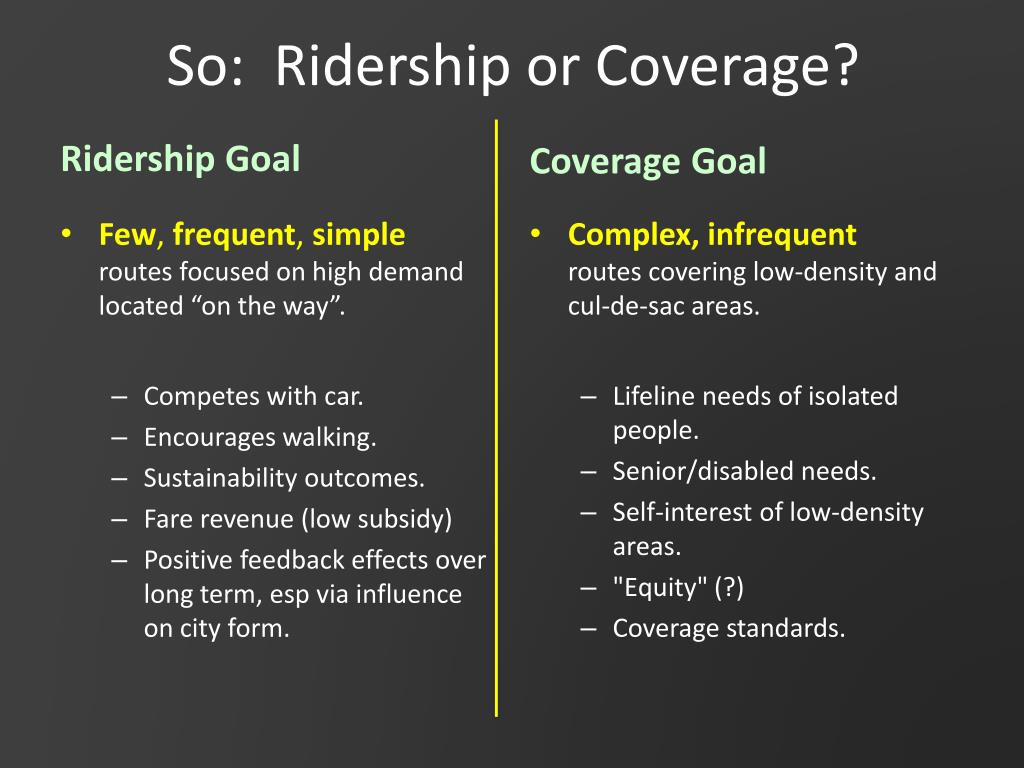 So: Ridership or Coverage?

Ridership Goal

• Few, frequent, simple routes focused on high demand located “on the way”.

– Competes with car.
– Encourages walking.
– Sustainability outcomes.
– Fare revenue (low subsidy)
– Positive feedback effects over long term, esp via influence on city form.

Coverage Goal

• Complex, infrequent routes covering low-density and cul-de-sac areas.

– Lifeline needs of isolated people.
– Senior/disabled needs.
– Self-interest of low-density areas.
– "Equity" (?)
– Coverage standards.